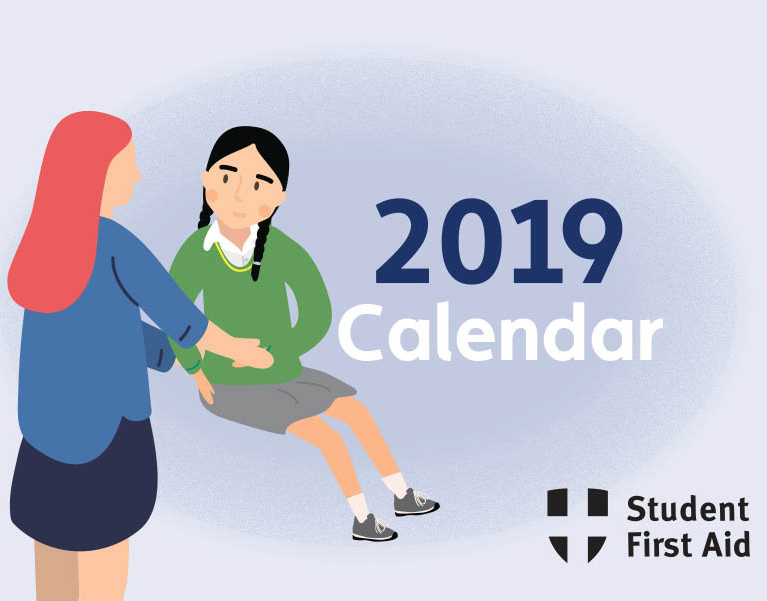 2019
Calendar

Student
First Aid